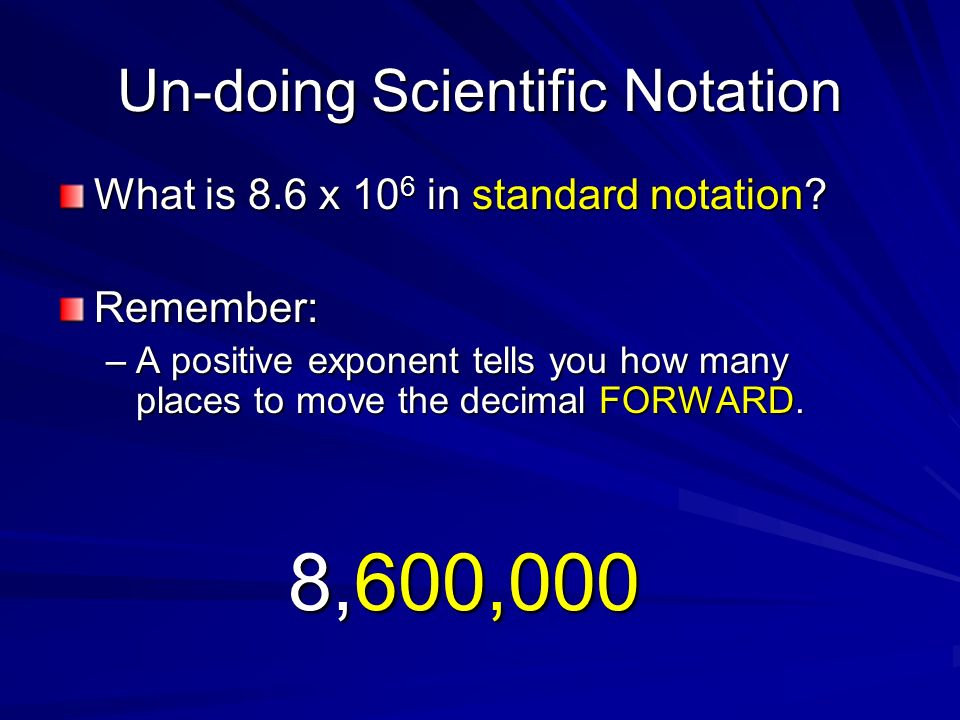 Un-doing Scientific Notation

What is $8.6 \times 10^6$ in standard notation?

Remember:

– A positive exponent tells you how many places to move the decimal FORWARD.

8,600,000